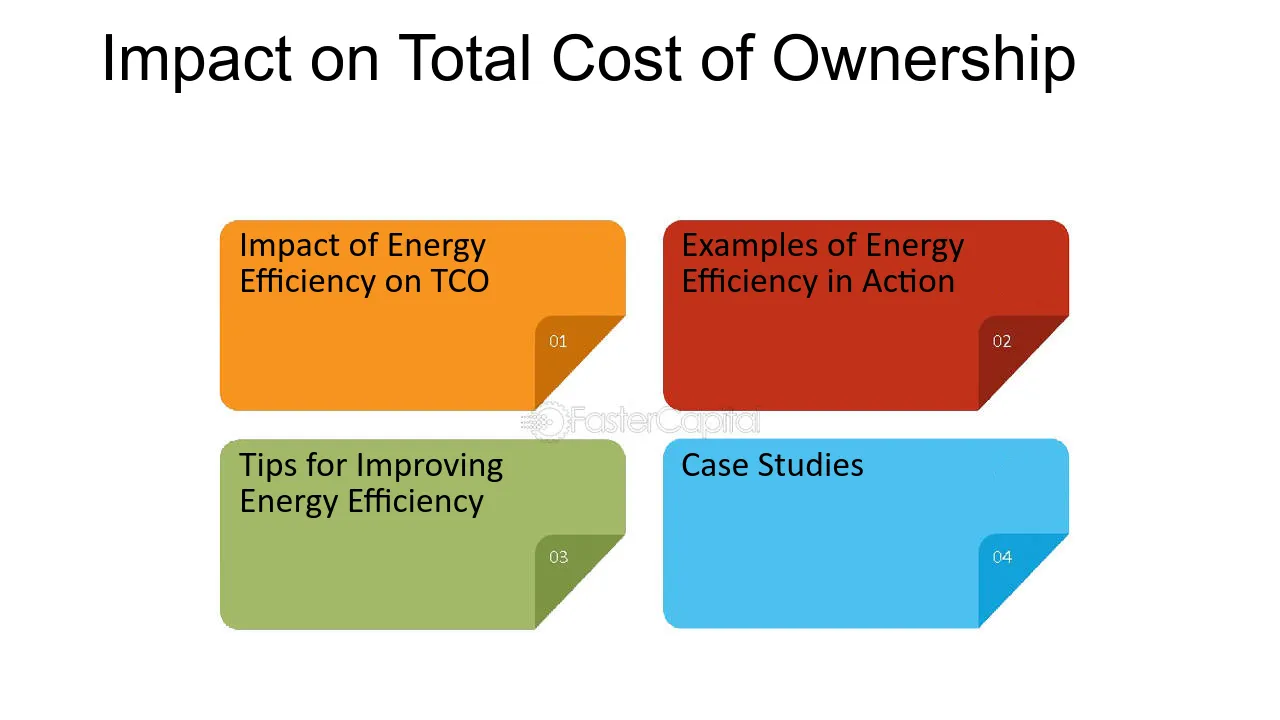 Impact on Total Cost of Ownership

Impact of Energy Efficiency on TCO

01

Examples of Energy Efficiency in Action

02

FasterCapital

Tips for Improving Energy Efficiency

03

Case Studies

04